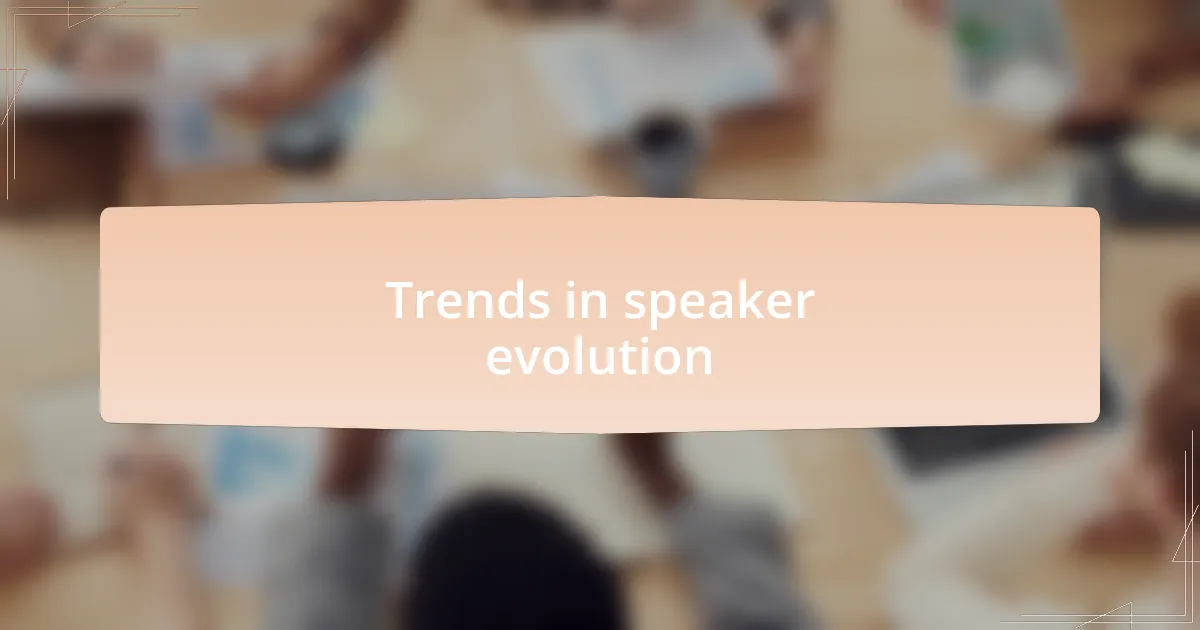 Trends in speaker evolution